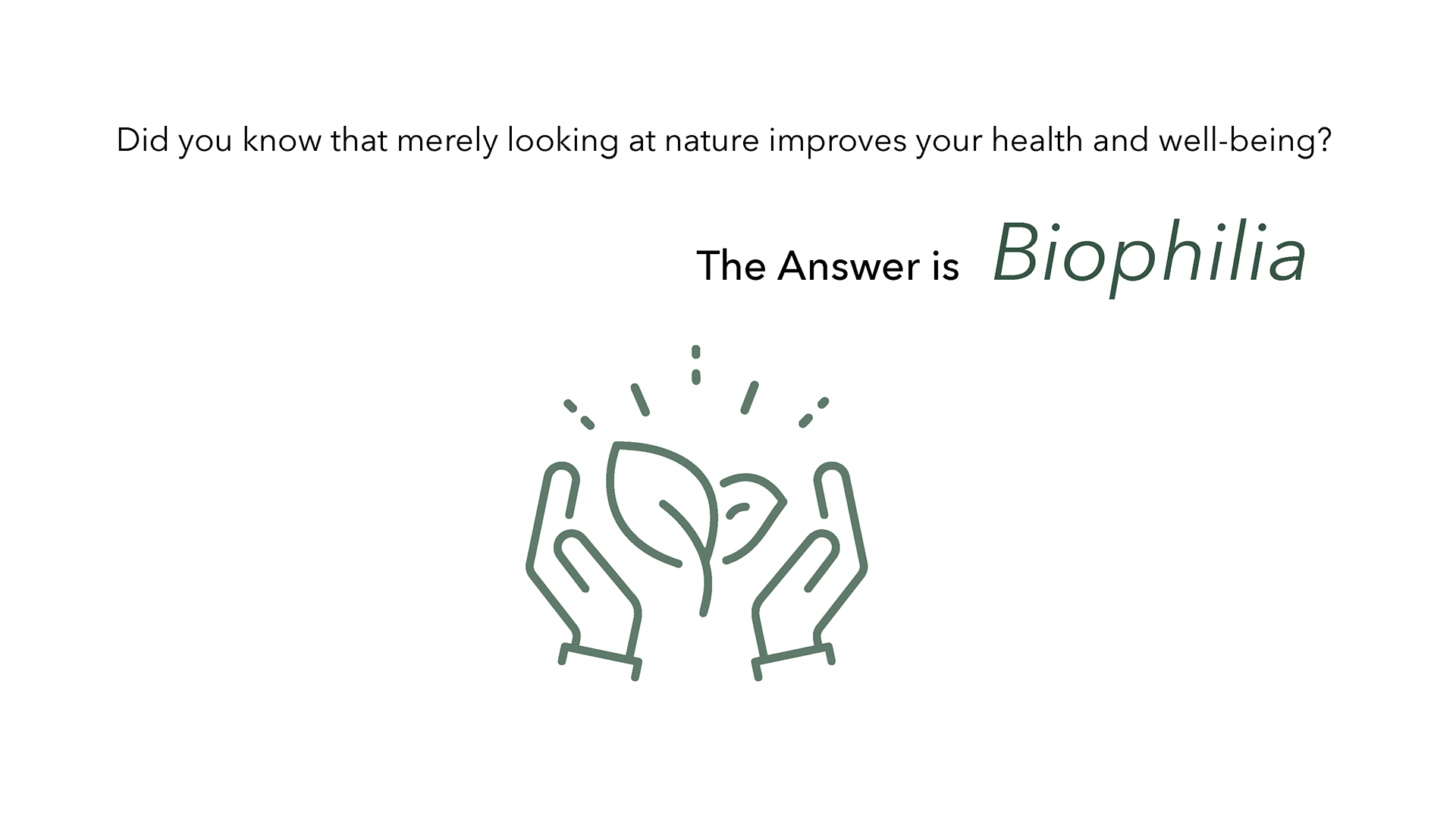 Did you know that merely looking at nature improves your health and well-being?

The Answer is Biophilia